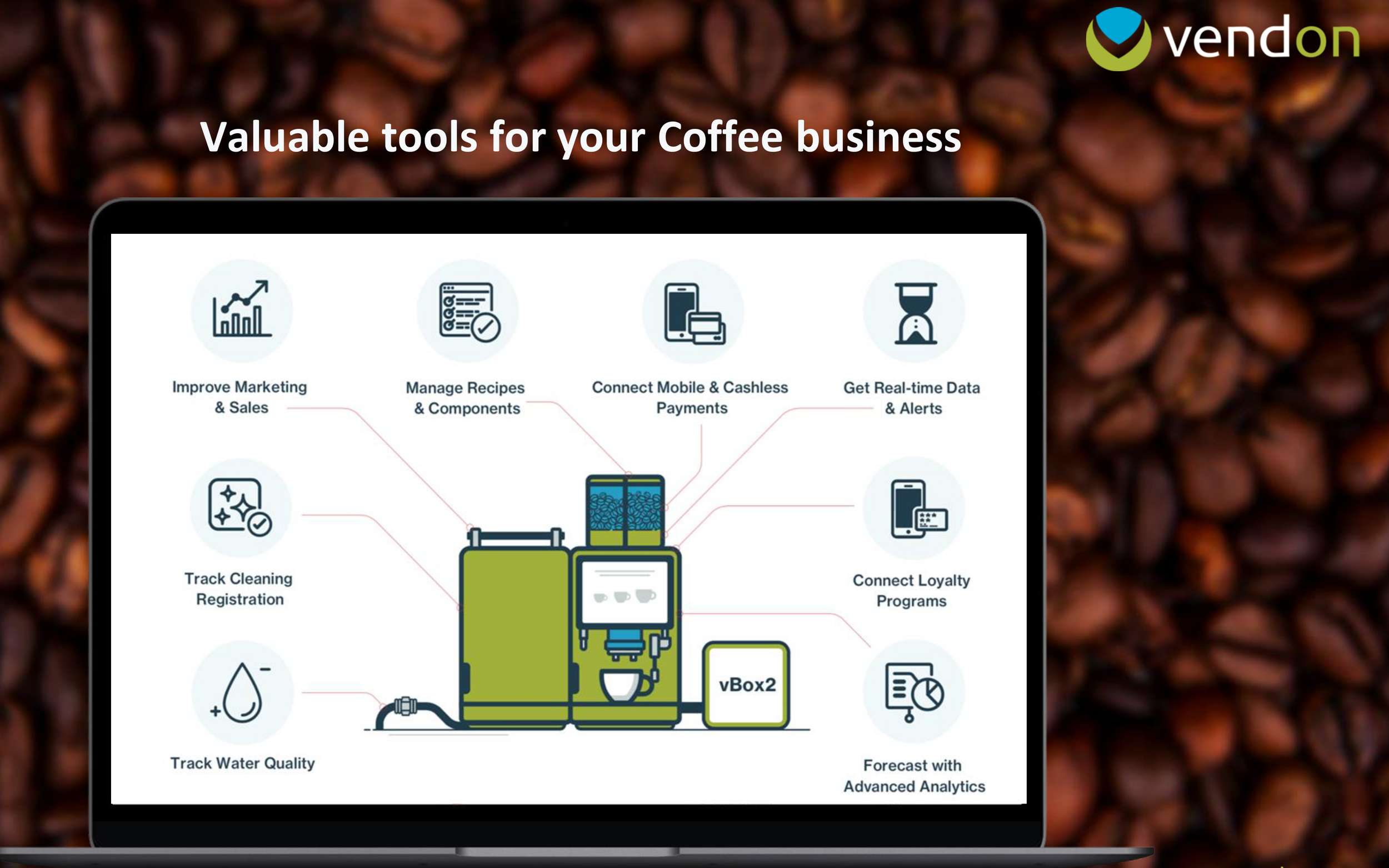 vendon

Valuable tools for your Coffee business

Improve Marketing & Sales

Manage Recipes & Components

Connect Mobile & Cashless Payments

Get Real-time Data & Alerts

Track Cleaning Registration

Connect Loyalty Programs

Track Water Quality

vBox2

Forecast with Advanced Analytics